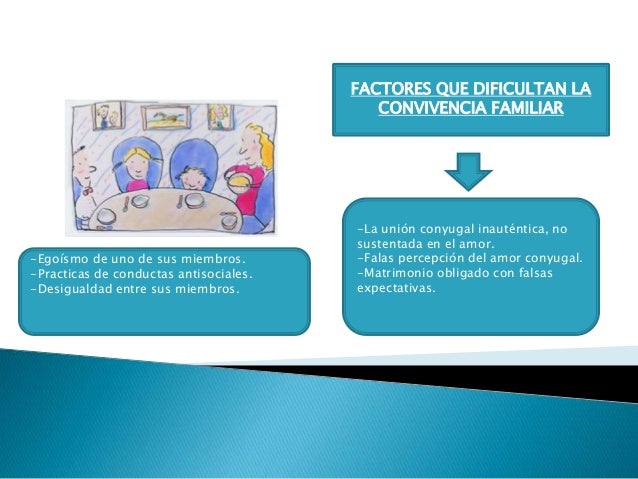 FACTORES QUE DIFICULTAN LA CONVIVENCIA FAMILIAR

-La unión conyugal inauténtica, no sustentada en el amor.
-Falas percepción del amor conyugal.
-Matrimonio obligado con falsas expectativas.

-Egoísmo de uno de sus miembros.
-Practicas de conductas antisociales.
-Desigualdad entre sus miembros.